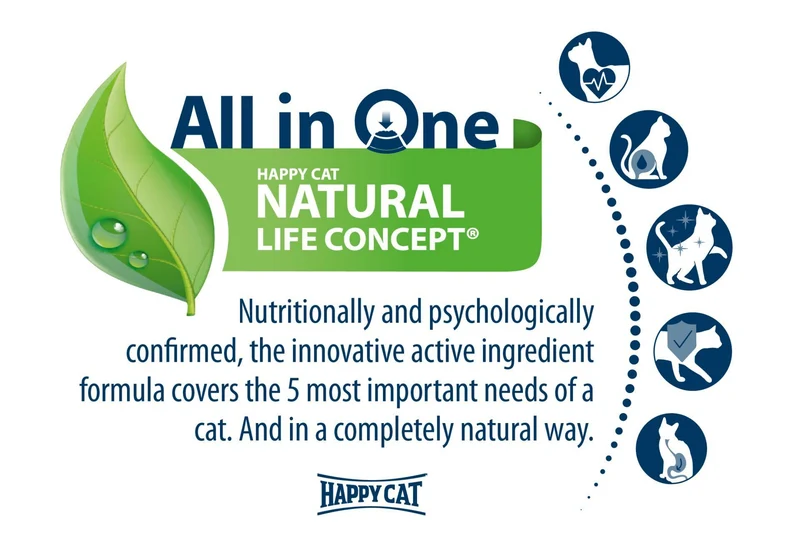 All in One

HAPPY CAT
NATURAL
LIFE CONCEPT®

Nutritionally and psychologically confirmed, the innovative active ingredient formula covers the 5 most important needs of a cat. And in a completely natural way.

HAPPY CAT